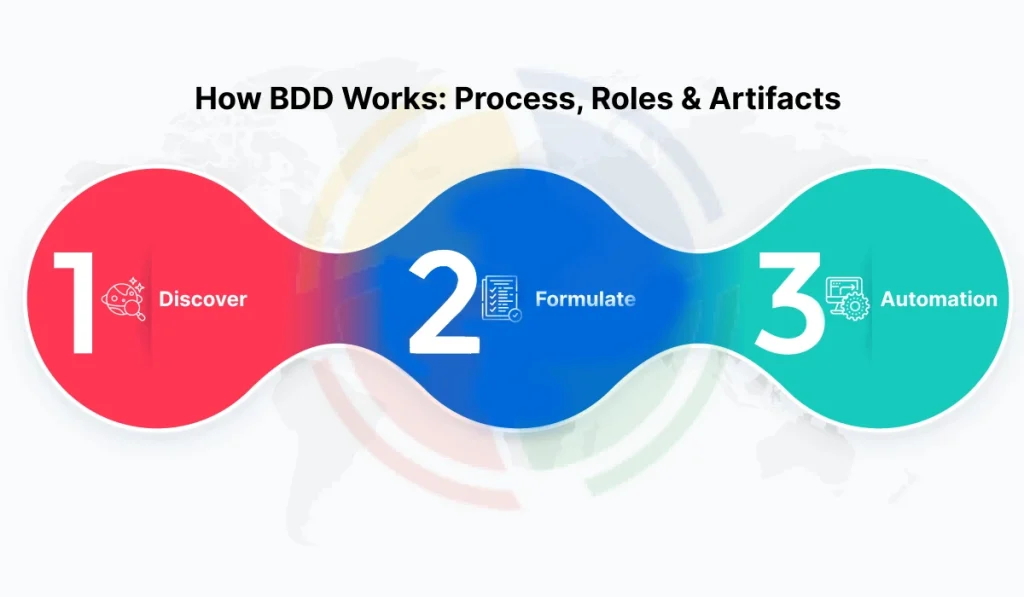 How BDD Works: Process, Roles & Artifacts

1 Discover

2 Formulate

3 Automation